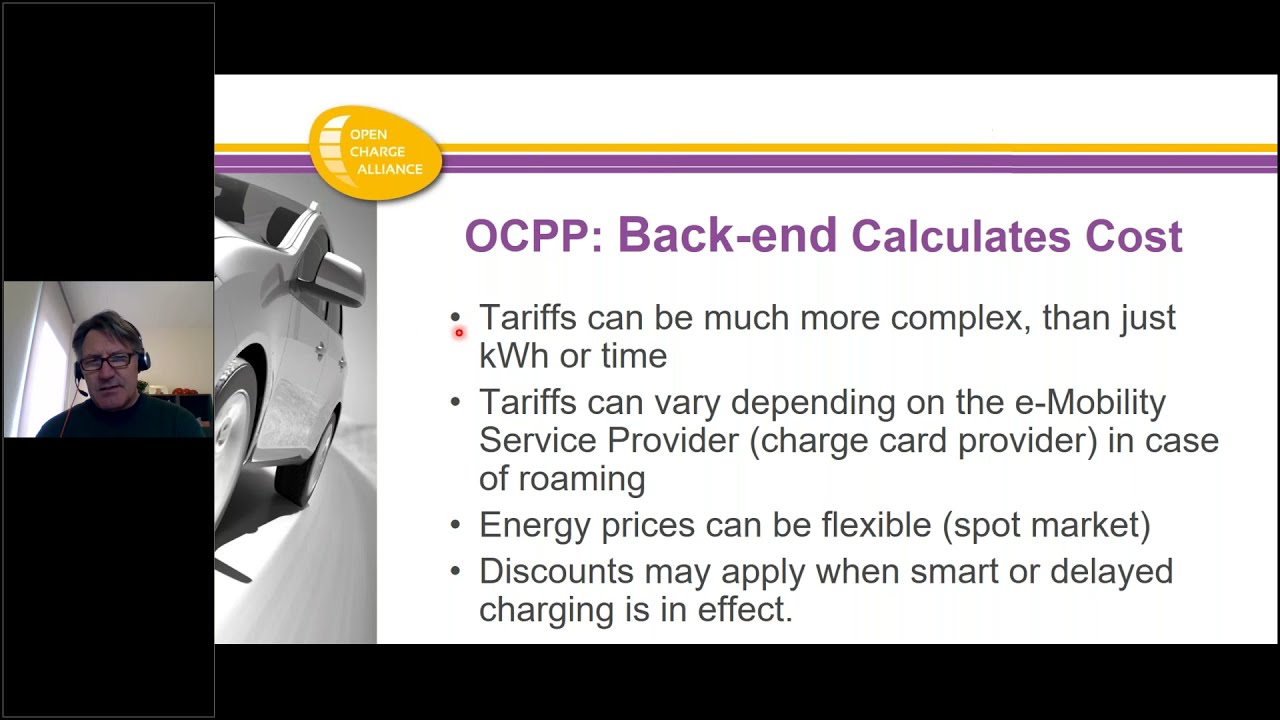 OPEN CHARGE ALLIANCE

OCPP: Back-end Calculates Cost

• Tariffs can be much more complex, than just kWh or time
• Tariffs can vary depending on the e-Mobility Service Provider (charge card provider) in case of roaming
• Energy prices can be flexible (spot market)
• Discounts may apply when smart or delayed charging is in effect.